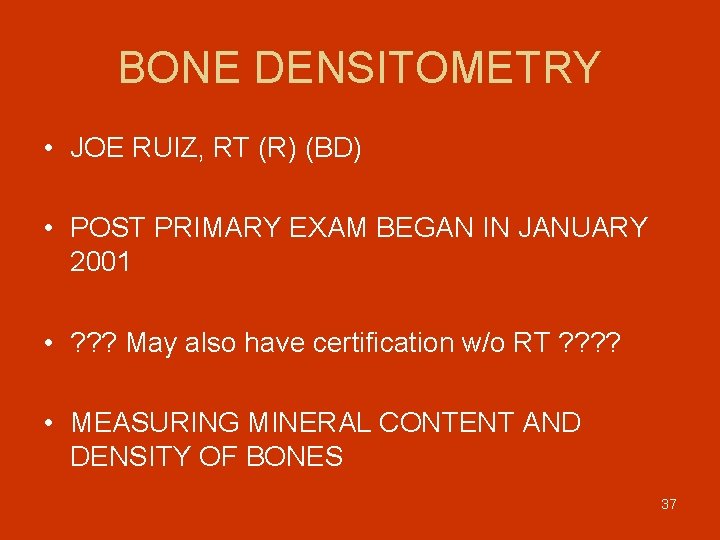 BONE DENSITOMETRY

• JOE RUIZ, RT (R) (BD)

• POST PRIMARY EXAM BEGAN IN JANUARY 2001

• ??? May also have certification w/o RT ????

• MEASURING MINERAL CONTENT AND DENSITY OF BONES

37